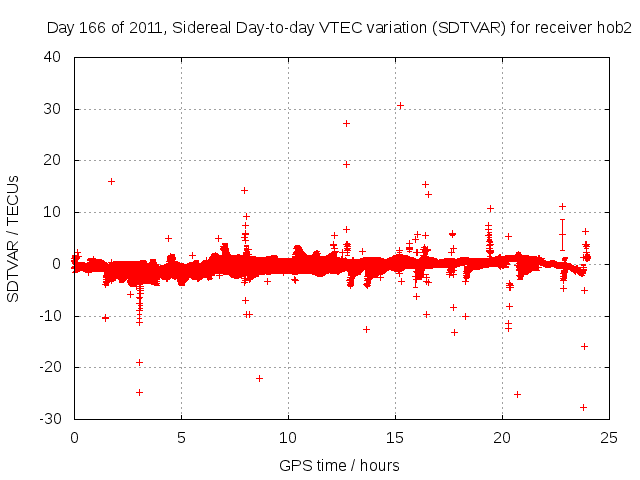 Day 166 of 2011, Sidereal Day-to-day VTEC variation (SDTVAR) for receiver hob2

SDTVAR / TECUs

40
30
20
10
0
-10
-20
-30

0
5
10
15
20
25

GPS time / hours